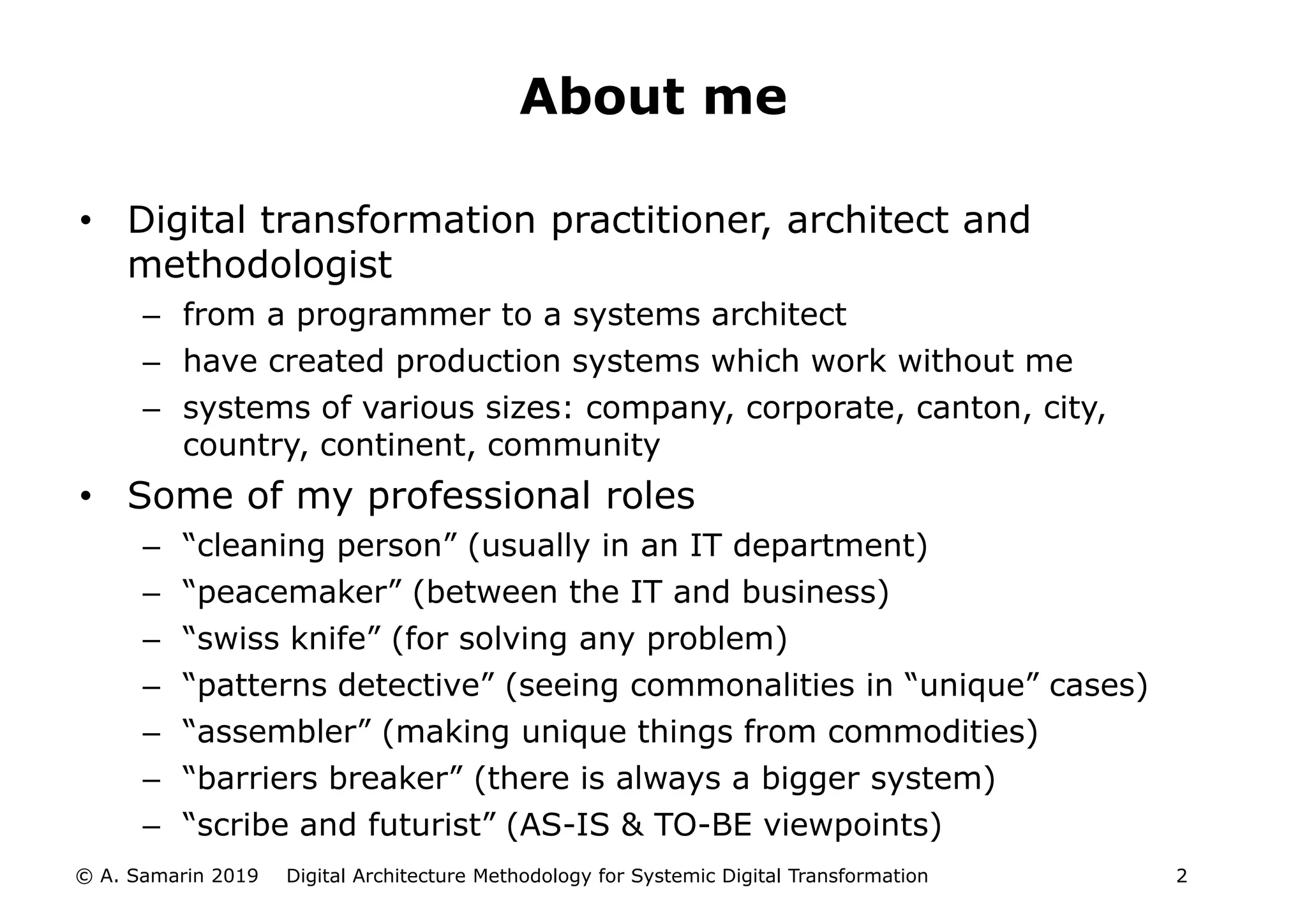 About me

• Digital transformation practitioner, architect and methodologist
  – from a programmer to a systems architect
  – have created production systems which work without me
  – systems of various sizes: company, corporate, canton, city, country, continent, community
• Some of my professional roles
  – “cleaning person” (usually in an IT department)
  – “peacemaker” (between the IT and business)
  – “swiss knife” (for solving any problem)
  – “patterns detective” (seeing commonalities in “unique” cases)
  – “assembler” (making unique things from commodities)
  – “barriers breaker” (there is always a bigger system)
  – “scribe and futurist” (AS-IS & TO-BE viewpoints)

© A. Samarin 2019 Digital Architecture Methodology for Systemic Digital Transformation 2